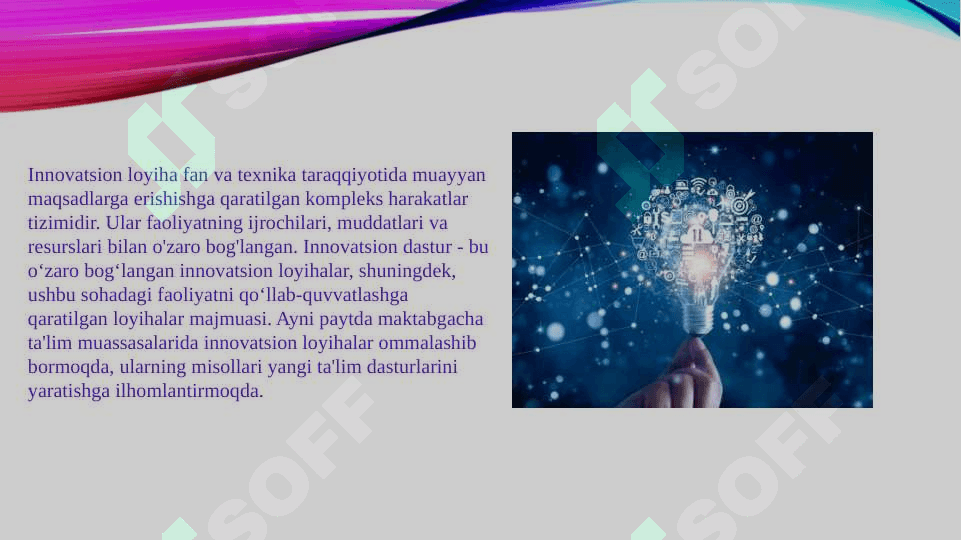 Innovatsion loyiha fan va texnika taraqqiyotida muayyan maqsadlarga erishishga qaratilgan kompleks harakatlar tizimidir. Ular faoliyatning ijrochilari, muddatlari va resurslari bilan o'zaro bog'langan. Innovatsion dastur - bu o‘zaro bog‘langan innovatsion loyihalar, shuningdek, ushbu sohadagi faoliyatni qo‘llab-quvvatlashga qaratilgan loyihalar majmuasi. Ayni paytda maktabgacha ta'lim muassasalarida innovatsion loyihalar ommalashib bormoqda, ularning misollari yangi ta'lim dasturlarini yaratishga ilhomlantirmoqda.

SOFF SOFF SOFF SOFF